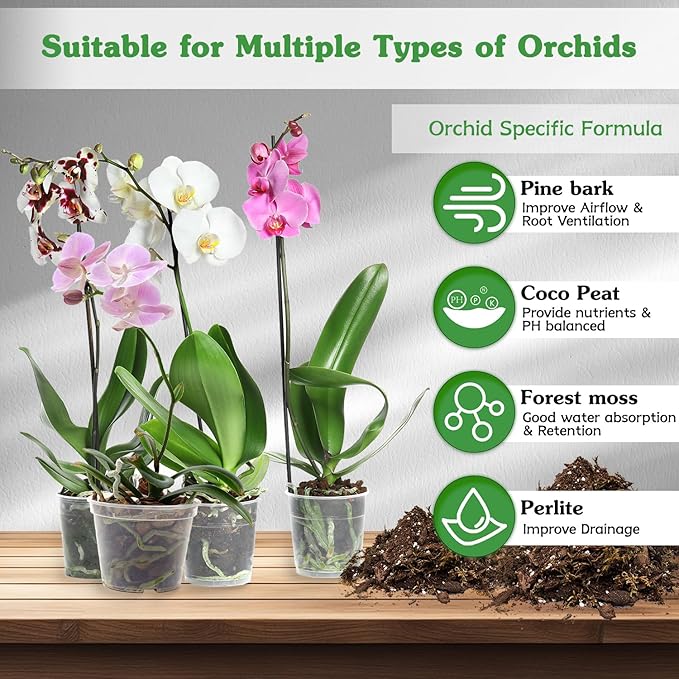 Suitable for Multiple Types of Orchids

Orchid Specific Formula

Pine bark
Improve Airflow & Root Ventilation

PH P N K

Coco Peat
Provide nutrients & PH balanced

Forest moss
Good water absorption & Retention

Perlite
Improve Drainage